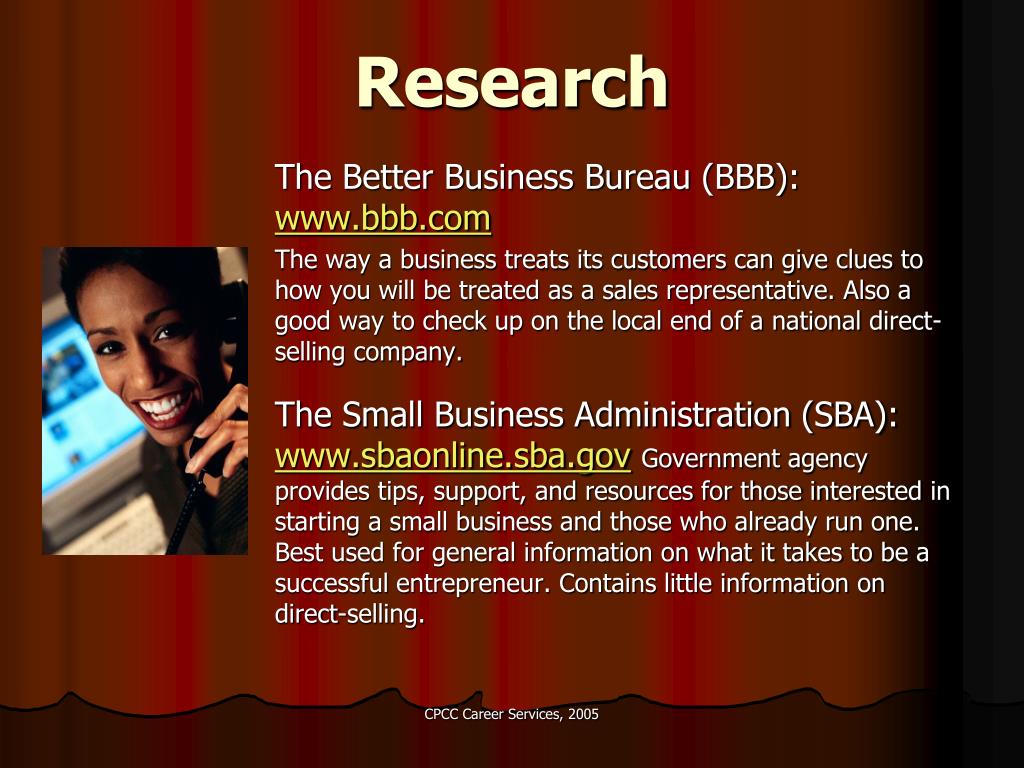 Research

The Better Business Bureau (BBB): www.bbb.com

The way a business treats its customers can give clues to how you will be treated as a sales representative. Also a good way to check up on the local end of a national direct-selling company.

The Small Business Administration (SBA): www.sbaonline.sba.gov Government agency provides tips, support, and resources for those interested in starting a small business and those who already run one. Best used for general information on what it takes to be a successful entrepreneur. Contains little information on direct-selling.

CPCC Career Services, 2005